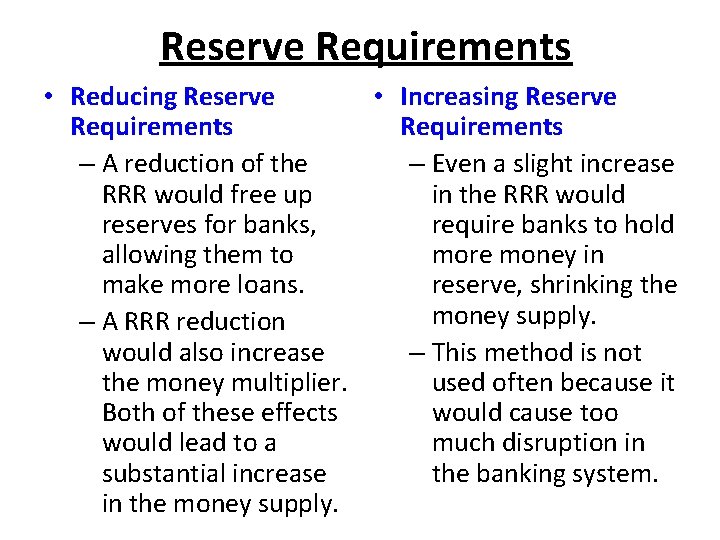 Reserve Requirements

• Reducing Reserve Requirements
– A reduction of the RRR would free up reserves for banks, allowing them to make more loans.
– A RRR reduction would also increase the money multiplier. Both of these effects would lead to a substantial increase in the money supply.

• Increasing Reserve Requirements
– Even a slight increase in the RRR would require banks to hold more money in reserve, shrinking the money supply.
– This method is not used often because it would cause too much disruption in the banking system.